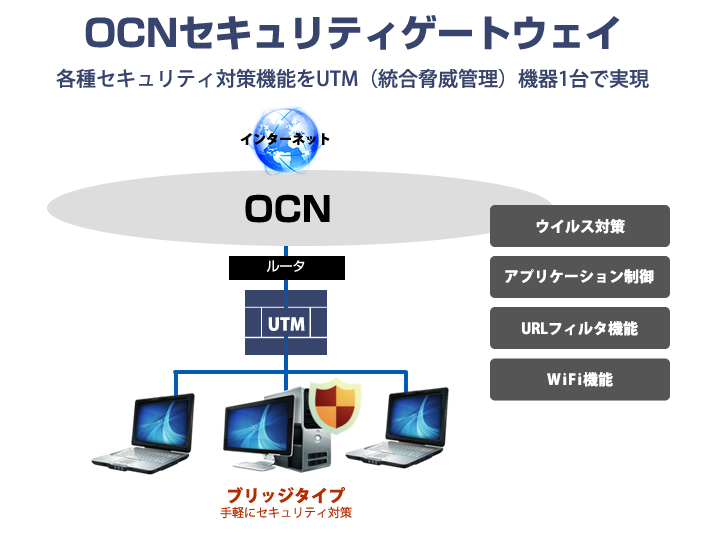 OCNセキュリティゲートウェイ

各種セキュリティ対策機能をUTM（統合脅威管理）機器1台で実現

インターネット

OCN

ルータ

UTM

ウイルス対策

アプリケーション制御

URLフィルタ機能

WiFi機能

ブリッジタイプ
手軽にセキュリティ対策